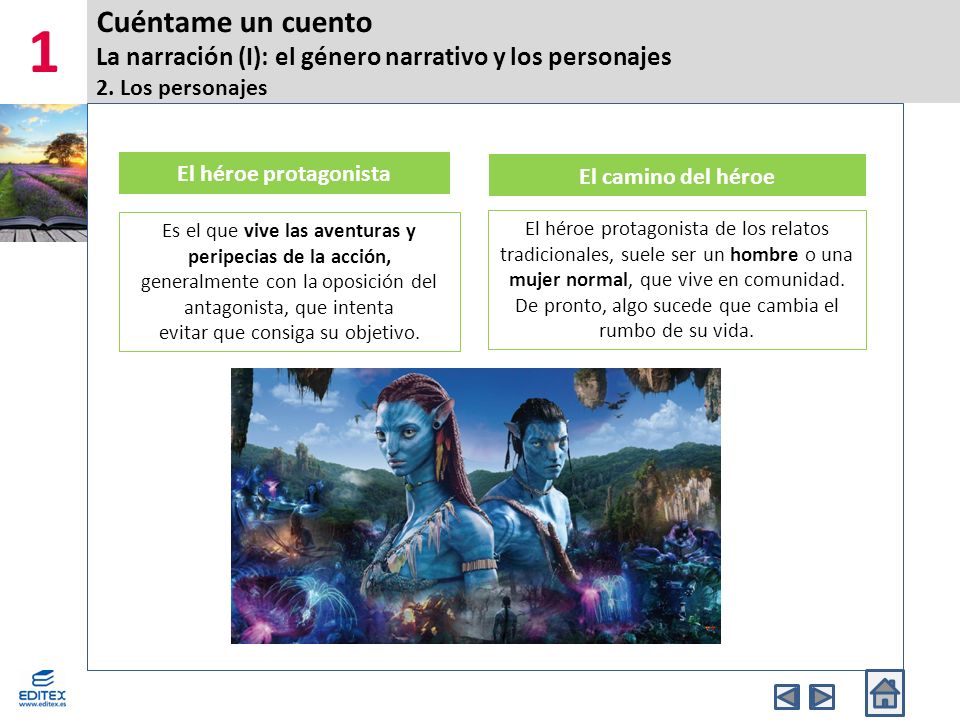 1

Cuéntame un cuento
La narración (I): el género narrativo y los personajes
2. Los personajes

El héroe protagonista

Es el que vive las aventuras y peripecias de la acción, generalmente con la oposición del antagonista, que intenta evitar que consiga su objetivo.

El camino del héroe

El héroe protagonista de los relatos tradicionales, suele ser un hombre o una mujer normal, que vive en comunidad. De pronto, algo sucede que cambia el rumbo de su vida.

EDITEX
www.editex.es